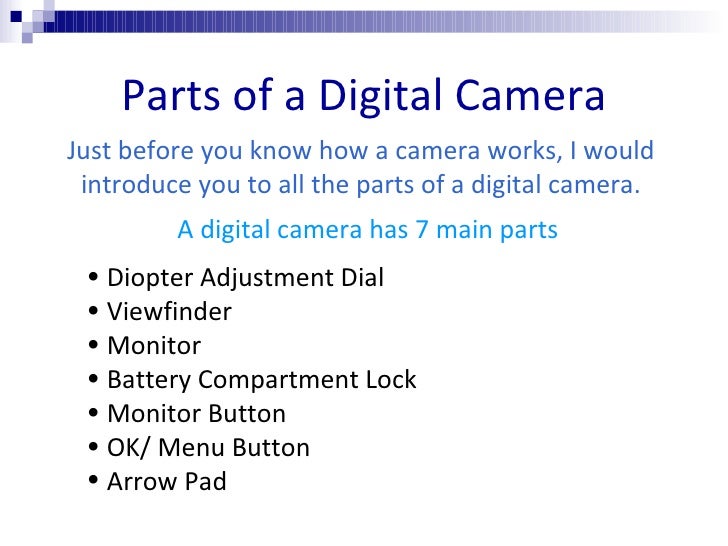 Parts of a Digital Camera

Just before you know how a camera works, I would introduce you to all the parts of a digital camera.

A digital camera has 7 main parts

• Diopter Adjustment Dial
• Viewfinder
• Monitor
• Battery Compartment Lock
• Monitor Button
• OK/ Menu Button
• Arrow Pad